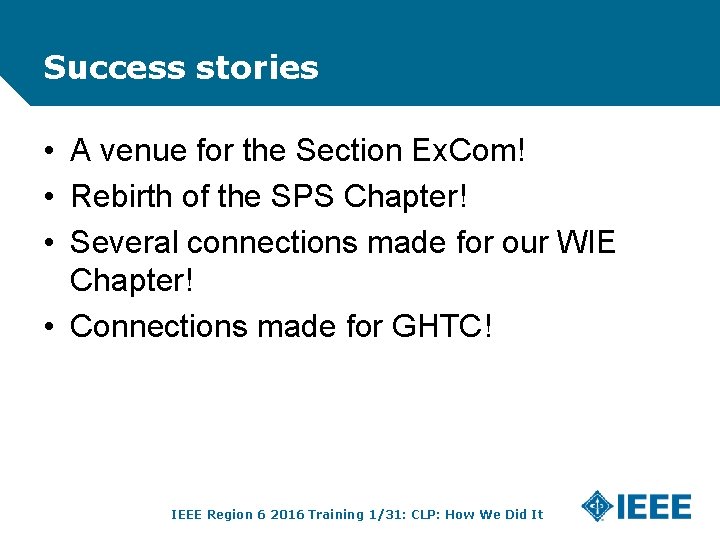 Success stories

• A venue for the Section ExCom!
• Rebirth of the SPS Chapter!
• Several connections made for our WIE Chapter!
• Connections made for GHTC!

IEEE Region 6 2016 Training 1/31: CLP: How We Did It

IEEE